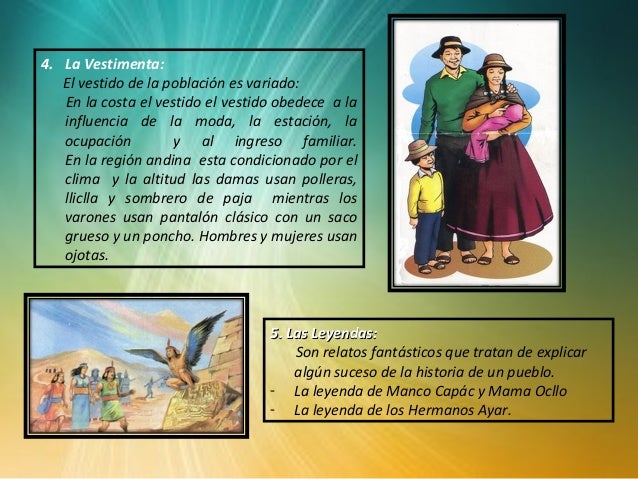 4. La Vestimenta:
El vestido de la población es variado:
En la costa el vestido el vestido obedece a la influencia de la moda, la estación, la ocupación y al ingreso familiar. En la región andina esta condicionado por el clima y la altitud las damas usan polleras, lliclla y sombrero de paja mientras los varones usan pantalón clásico con un saco grueso y un poncho. Hombres y mujeres usan ojotas.

5. Las Leyendas:
Son relatos fantásticos que tratan de explicar algún suceso de la historia de un pueblo.
- La leyenda de Manco Capác y Mama Ocllo
- La leyenda de los Hermanos Ayar.